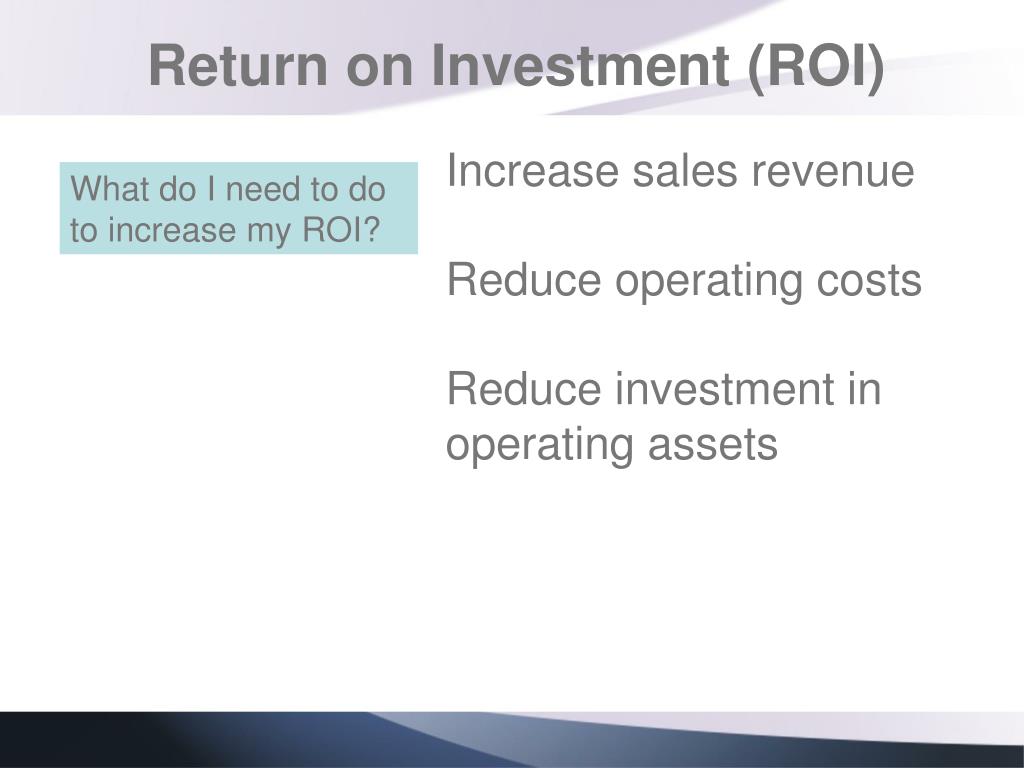 Return on Investment (ROI)

What do I need to do to increase my ROI?

Increase sales revenue

Reduce operating costs

Reduce investment in operating assets